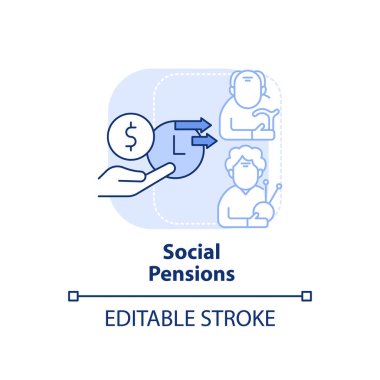 $

Social Pensions

EDITABLE STROKE